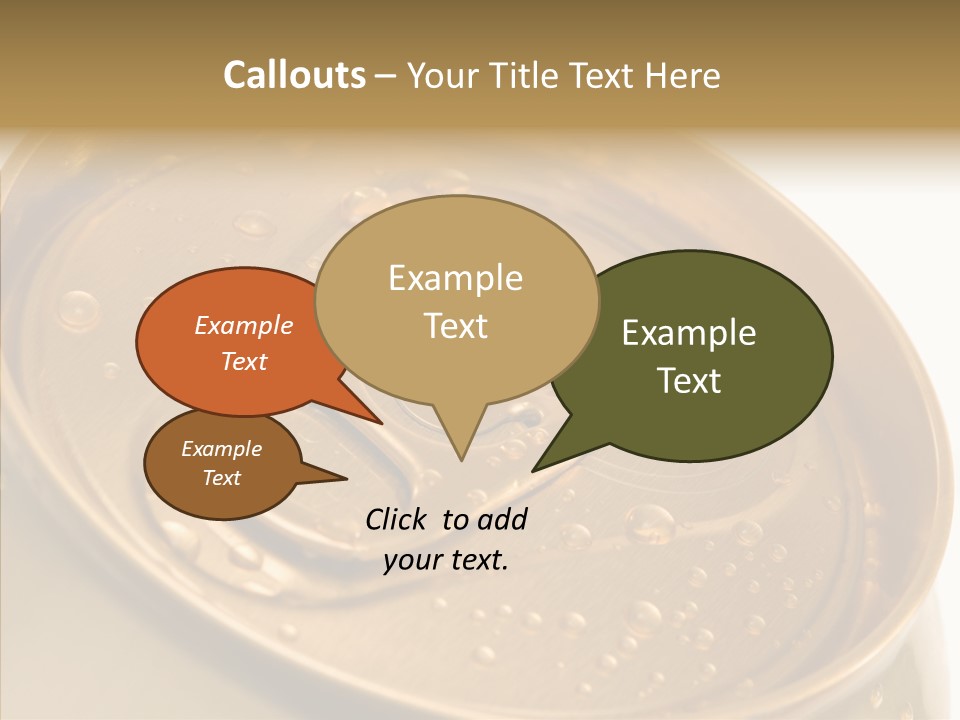 Callouts – Your Title Text Here

Example Text

Example Text

Example Text

Example Text

Click to add your text.